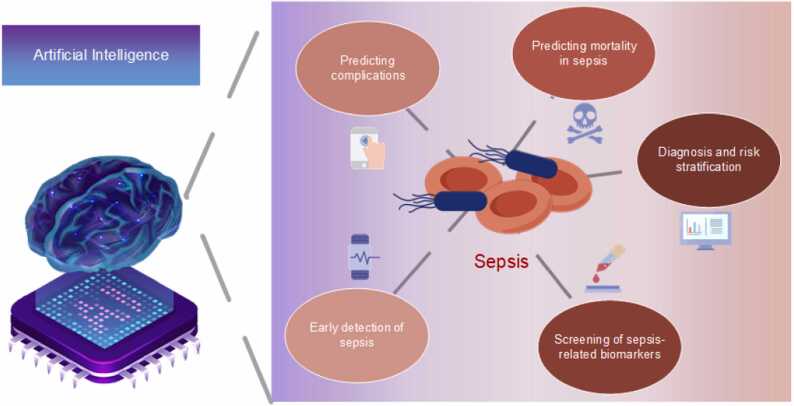 Artificial Intelligence

Predicting complications

Predicting mortality in sepsis

Diagnosis and risk stratification

Sepsis

Early detection of sepsis

Screening of sepsis-related biomarkers